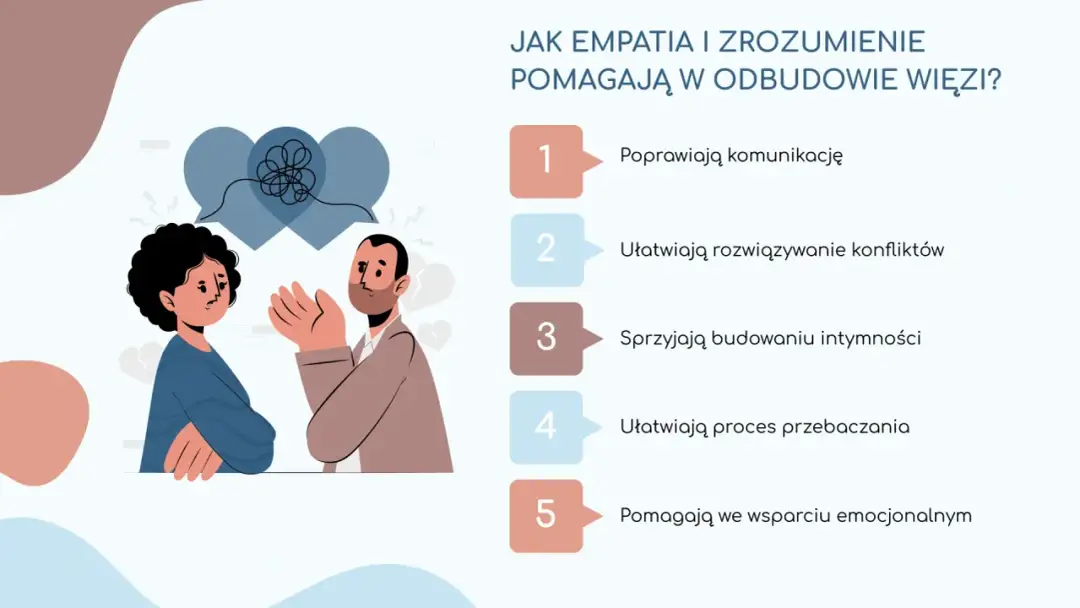 JAK EMPATIA I ZROZUMIENIE POMAGAJĄ W ODBUDOWIE WIĘZI?

1 Poprawiają komunikację

2 Ułatwiają rozwiązywanie konfliktów

3 Sprzyjają budowaniu intymności

4 Ułatwiają proces przebaczania

5 Pomagają we wsparciu emocjonalnym